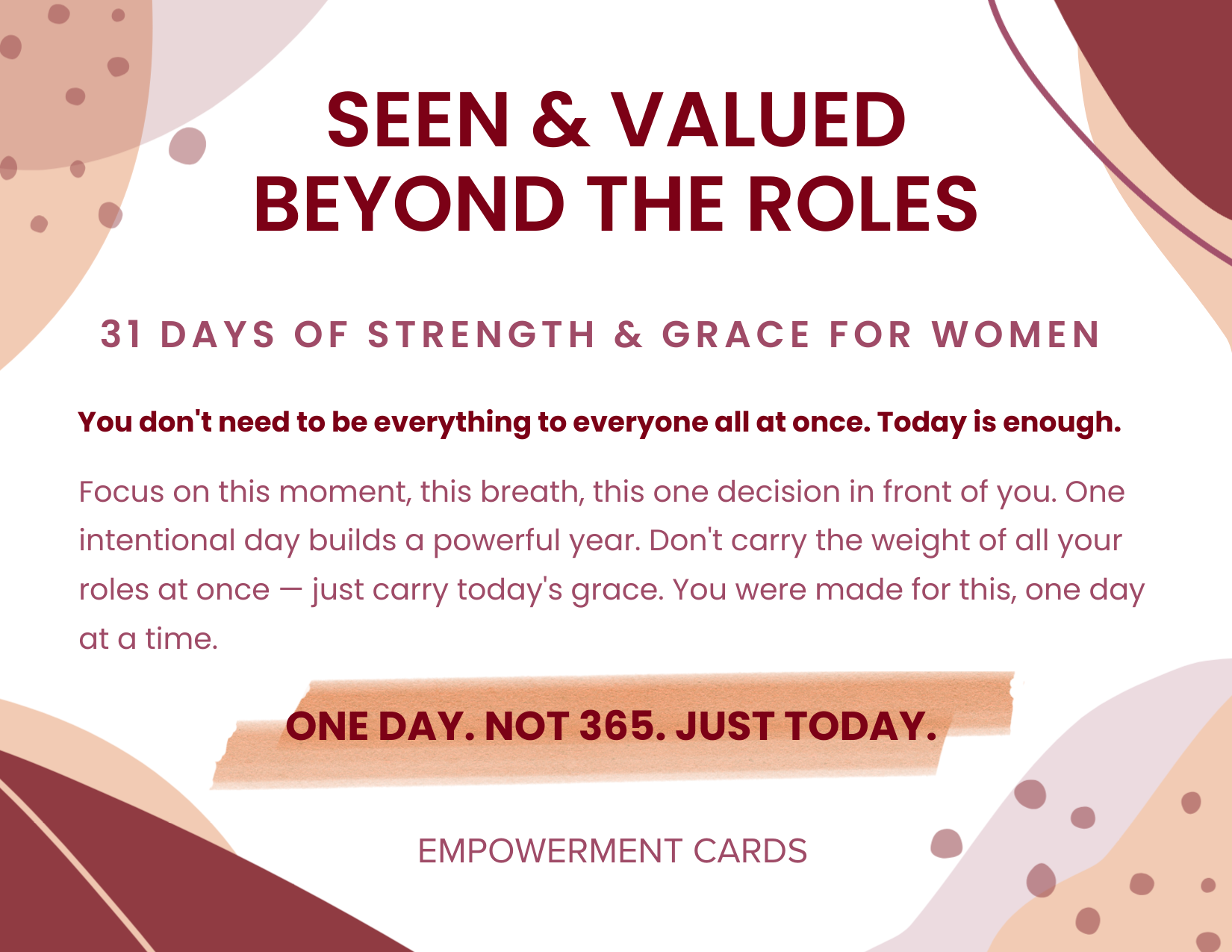 SEEN & VALUED
BEYOND THE ROLES

31 DAYS OF STRENGTH & GRACE FOR WOMEN

You don't need to be everything to everyone all at once. Today is enough.

Focus on this moment, this breath, this one decision in front of you. One intentional day builds a powerful year. Don't carry the weight of all your roles at once — just carry today's grace. You were made for this, one day at a time.

ONE DAY. NOT 365. JUST TODAY.

EMPOWERMENT CARDS